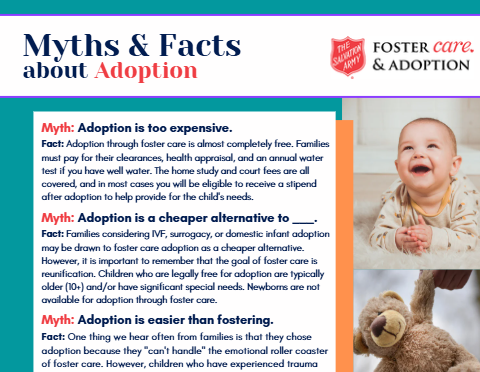 Myths & Facts
about Adoption

THE SALVATION ARMY

FOSTER care.
& ADOPTION

Myth: Adoption is too expensive.
Fact: Adoption through foster care is almost completely free. Families must pay for their clearances, health appraisal, and an annual water test if you have well water. The home study and court fees are all covered, and in most cases you will be eligible to receive a stipend after adoption to help provide for the child's needs.

Myth: Adoption is a cheaper alternative to ___.
Fact: Families considering IVF, surrogacy, or domestic infant adoption may be drawn to foster care adoption as a cheaper alternative. However, it is important to remember that the goal of foster care is reunification. Children who are legally free for adoption are typically older (10+) and/or have significant special needs. Newborns are not available for adoption through foster care.

Myth: Adoption is easier than fostering.
Fact: One thing we hear often from families is that they chose adoption because they "can't handle" the emotional roller coaster of foster care. However, children who have experienced trauma